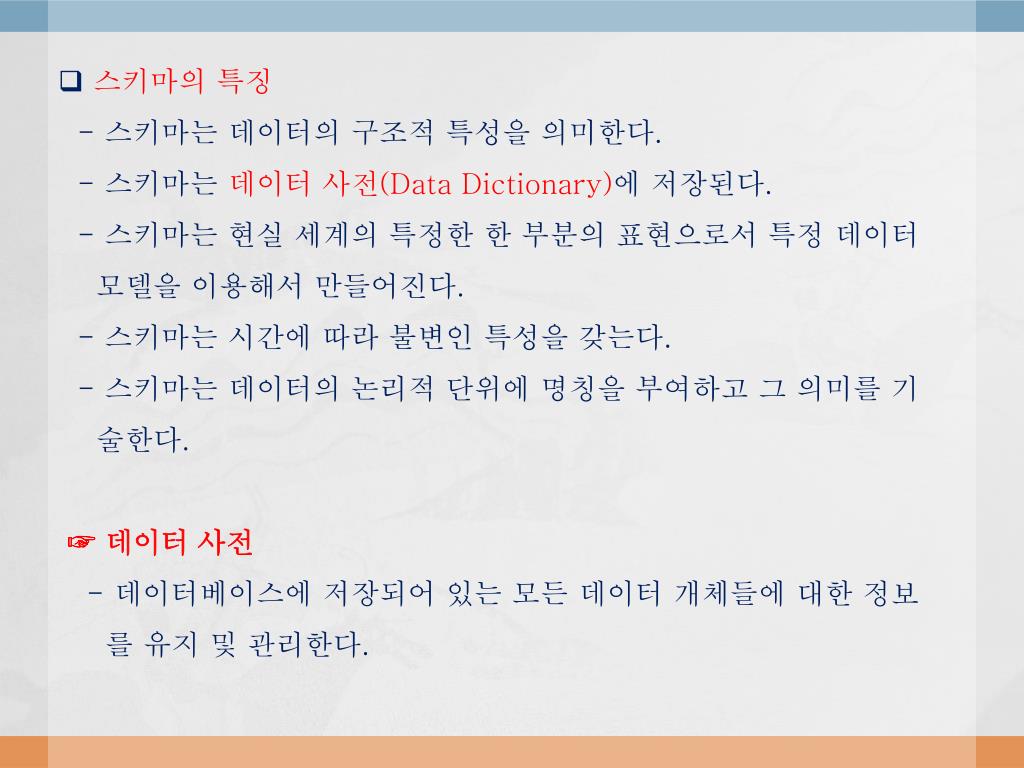 ❑ 스키마의 특징

- 스키마는 데이터의 구조적 특성을 의미한다.
- 스키마는 데이터 사전(Data Dictionary)에 저장된다.
- 스키마는 현실 세계의 특정한 한 부분의 표현으로서 특정 데이터 모델을 이용해서 만들어진다.
- 스키마는 시간에 따라 불변인 특성을 갖는다.
- 스키마는 데이터의 논리적 단위에 명칭을 부여하고 그 의미를 기술한다.

☞ 데이터 사전

- 데이터베이스에 저장되어 있는 모든 데이터 개체들에 대한 정보를 유지 및 관리한다.